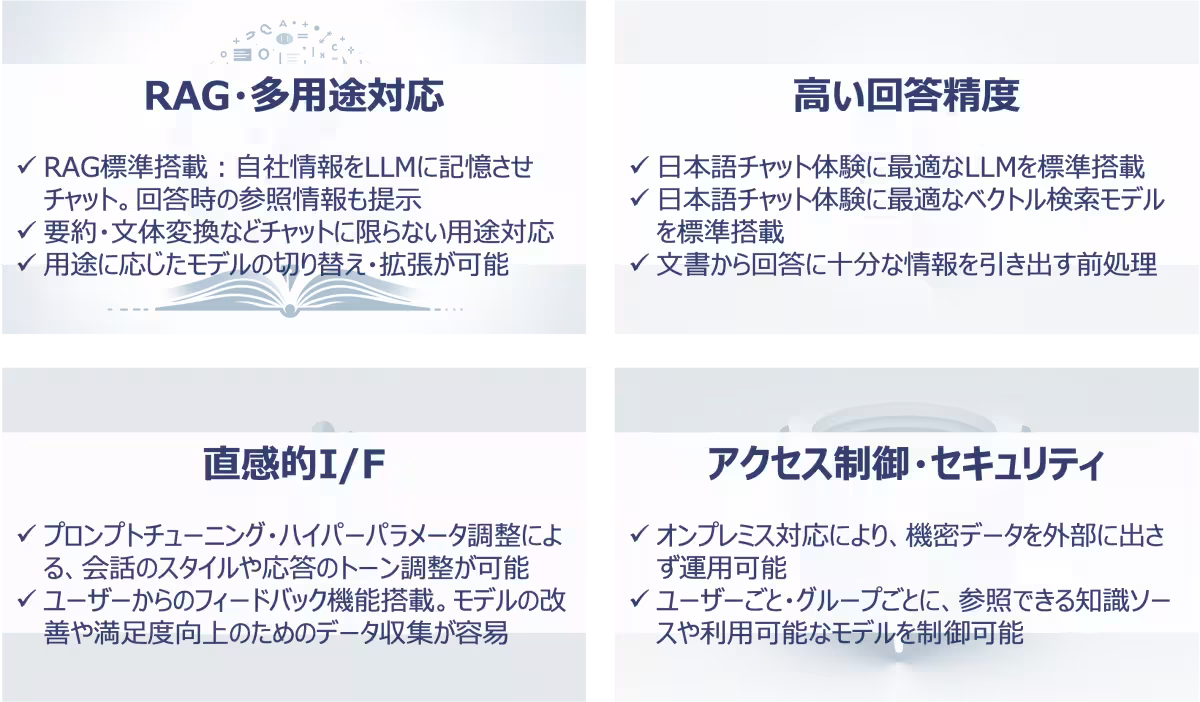 RAG・多用途対応

✓ RAG標準搭載：自社情報をLLMに記憶させチャット。回答時の参照情報も提示
✓ 要約・文体変換などチャットに限らない用途対応
✓ 用途に応じたモデルの切り替え・拡張が可能

高い回答精度

✓ 日本語チャット体験に最適なLLMを標準搭載
✓ 日本語チャット体験に最適なベクトル検索モデルを標準搭載
✓ 文書から回答に十分な情報を引き出す前処理

直感的I/F

✓ プロンプトチューニング・ハイパーパラメータ調整による、会話のスタイルや応答のトーン調整が可能
✓ ユーザーからのフィードバック機能搭載。モデルの改善や満足度向上のためのデータ収集が容易

アクセス制御・セキュリティ

✓ オンプレミス対応により、機密データを外部に出さず運用可能
✓ ユーザーごと・グループごとに、参照できる知識ソースや利用可能なモデルを制御可能